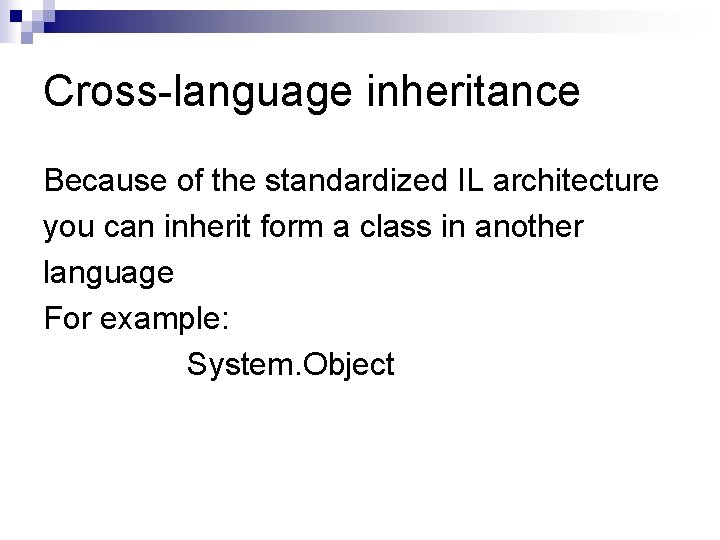 Cross-language inheritance

Because of the standardized IL architecture you can inherit form a class in another language
For example:
System.Object